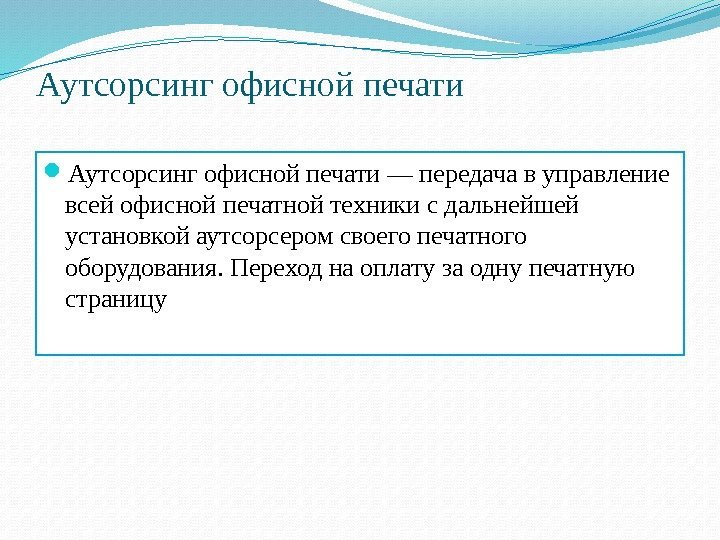 Аутсорсинг офисной печати

Аутсорсинг офисной печати — передача в управление всей офисной печатной техники с дальнейшей установкой аутсорсером своего печатного оборудования. Переход на оплату за одну печатную страницу